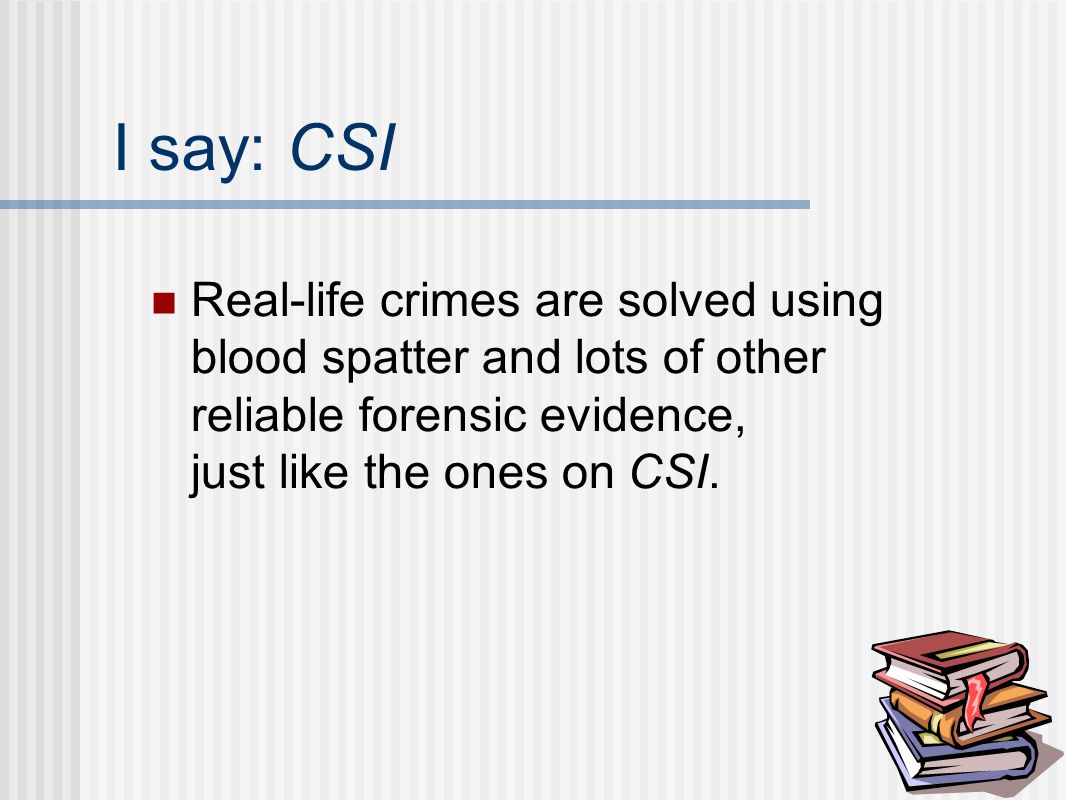 I say: CSI

Real-life crimes are solved using blood spatter and lots of other reliable forensic evidence, just like the ones on CSI.